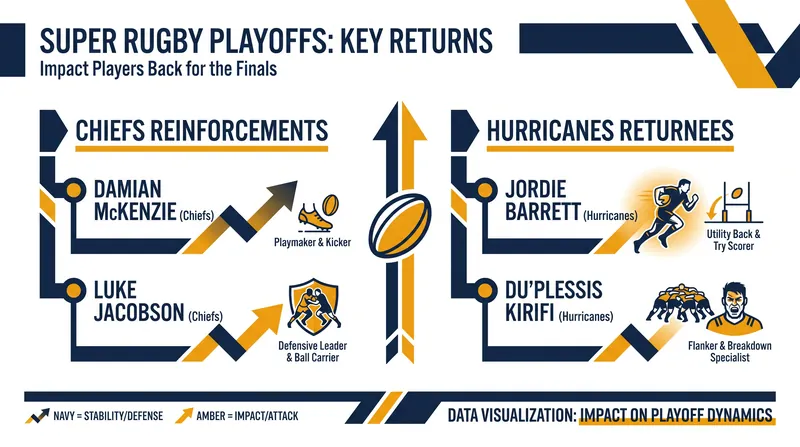 SUPER RUGBY PLAYOFFS: KEY RETURNS

Impact Players Back for the Finals

CHIEFS REINFORCEMENTS

DAMIAN McKENZIE (Chiefs)

Playmaker & Kicker

LUKE JACOBSON (Chiefs)

Defensive Leader & Ball Carrier

HURRICANES RETURNEES

JORDIE BARRETT (Hurricanes)

Utility Back & Try Scorer

DU'PLESSIS KIRIFI (Hurricanes)

Flanker & Breakdown Specialist

NAVY = STABILITY/DEFENSE

AMBER = IMPACT/ATTACK

DATA VISUALIZATION: IMPACT ON PLAYOFF DYNAMICS